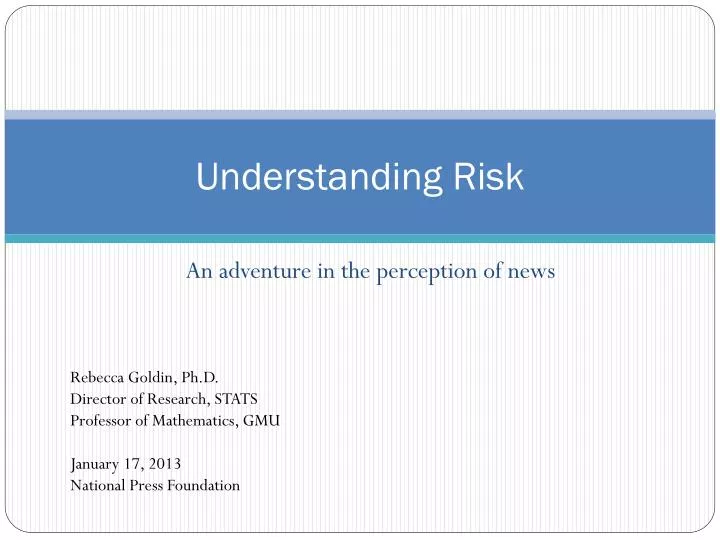 Understanding Risk

An adventure in the perception of news

Rebecca Goldin, Ph.D.
Director of Research, STATS
Professor of Mathematics, GMU

January 17, 2013
National Press Foundation